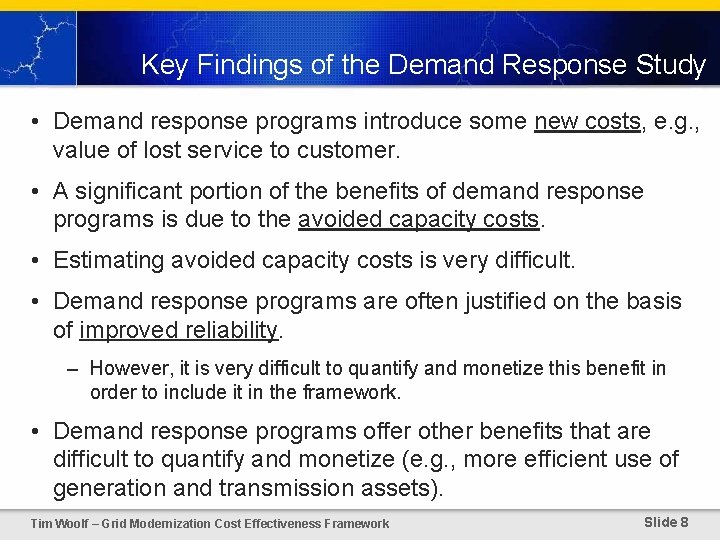 Key Findings of the Demand Response Study

• Demand response programs introduce some new costs, e.g., value of lost service to customer.

• A significant portion of the benefits of demand response programs is due to the avoided capacity costs.

• Estimating avoided capacity costs is very difficult.

• Demand response programs are often justified on the basis of improved reliability.

– However, it is very difficult to quantify and monetize this benefit in order to include it in the framework.

• Demand response programs offer other benefits that are difficult to quantify and monetize (e.g., more efficient use of generation and transmission assets).

Tim Woolf – Grid Modernization Cost Effectiveness Framework

Slide 8